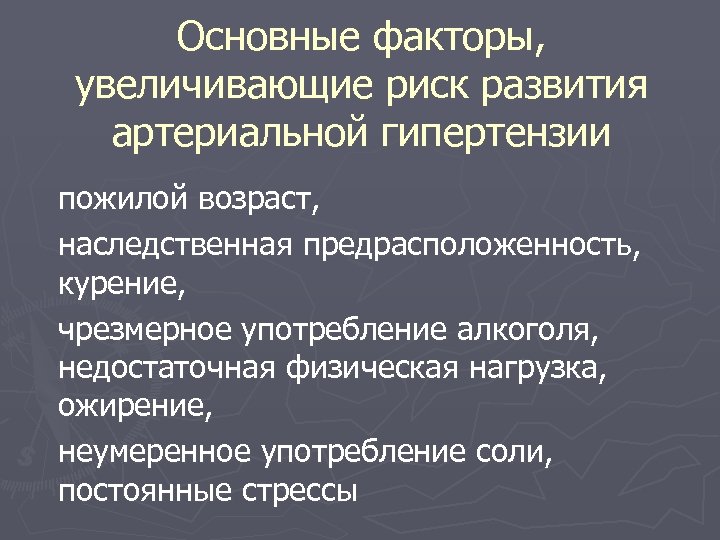 Основные факторы, увеличивающие риск развития артериальной гипертензии

пожилой возраст,

наследственная предрасположенность, курение,

чрезмерное употребление алкоголя, недостаточная физическая нагрузка, ожирение,

неумеренное употребление соли, постоянные стрессы